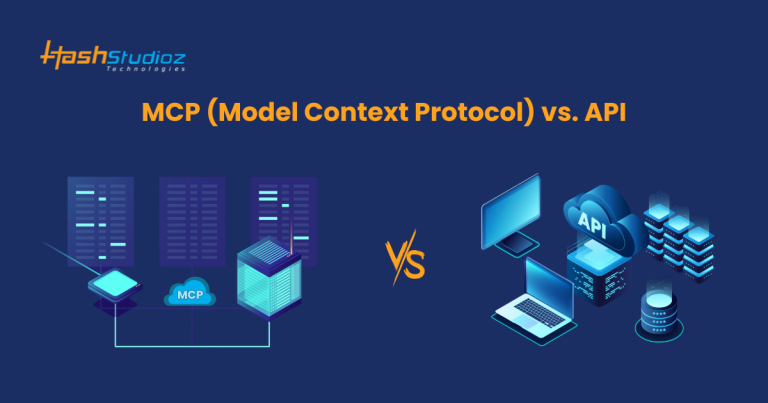 HashStudioz
Technologies

MCP (Model Context Protocol) vs. API

MCP

VS

API